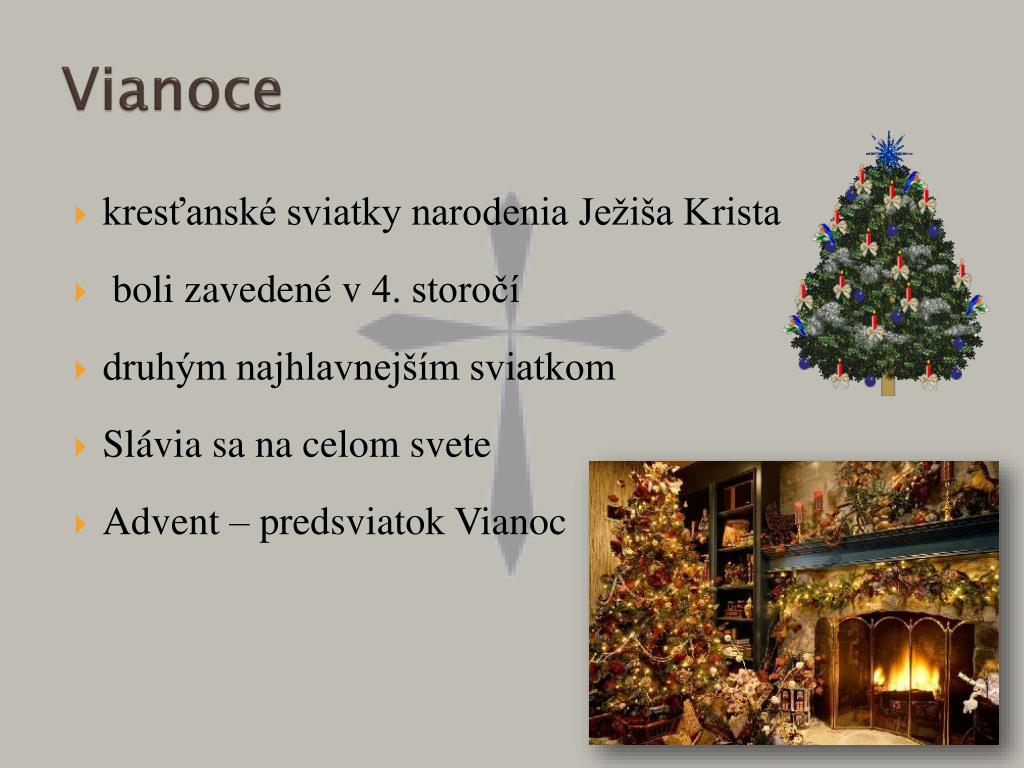 Vianoce

kresťanské sviatky narodenia Ježiša Krista

boli zavedené v 4. storočí

druhým najhlavnejším sviatkom

Slávia sa na celom svete

Advent – predsviatok Vianoc